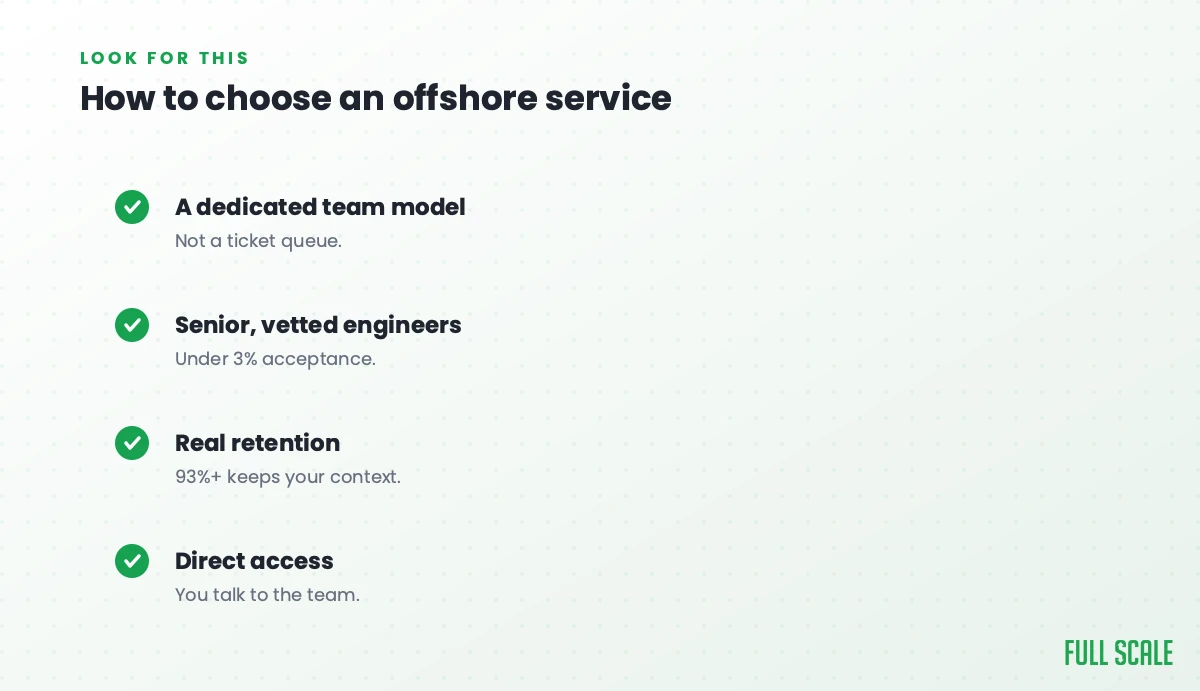 LOOK FOR THIS

How to choose an offshore service

A dedicated team model

Not a ticket queue.

Senior, vetted engineers

Under 3% acceptance.

Real retention

93%+ keeps your context.

Direct access

You talk to the team.

FULL SCALE